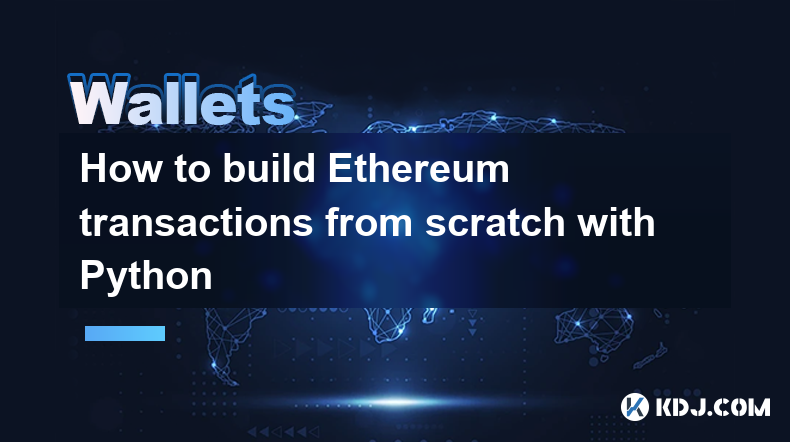 Wallets

How to build Ethereum transactions from scratch with Python

KDJ.COM